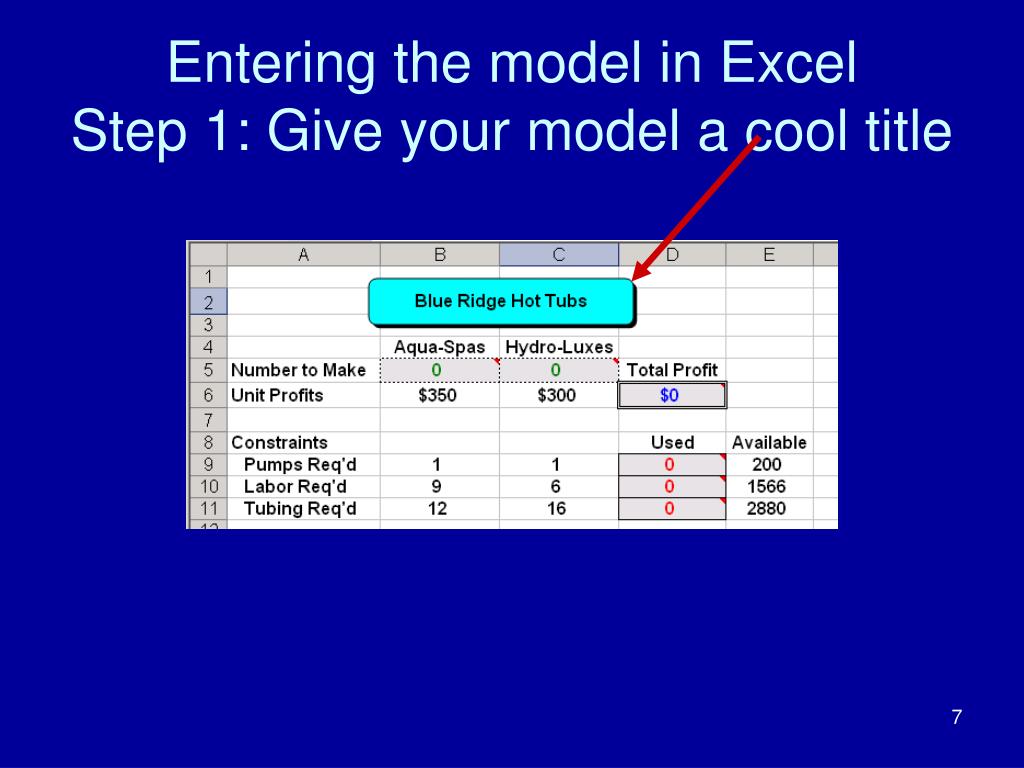 Entering the model in Excel
Step 1: Give your model a cool title

| | A | B | C | D | E |
|---|---|---|---|---|---|
| 1 | | | | | |
| 2 | | Blue Ridge Hot Tubs | | | |
| 3 | | | | | |
| 4 | | Aqua-Spas | Hydro-Luxes | | |
| 5 | Number to Make | 0 | 0 | Total Profit | |
| 6 | Unit Profits | $350 | $300 | $0 | |
| 7 | | | | | |
| 8 | Constraints | | | Used | Available |
| 9 | Pumps Req'd | 1 | 1 | 0 | 200 |
| 10 | Labor Req'd | 9 | 6 | 0 | 1566 |
| 11 | Tubing Req'd | 12 | 16 | 0 | 2880 |
| 12 | | | | | |

7